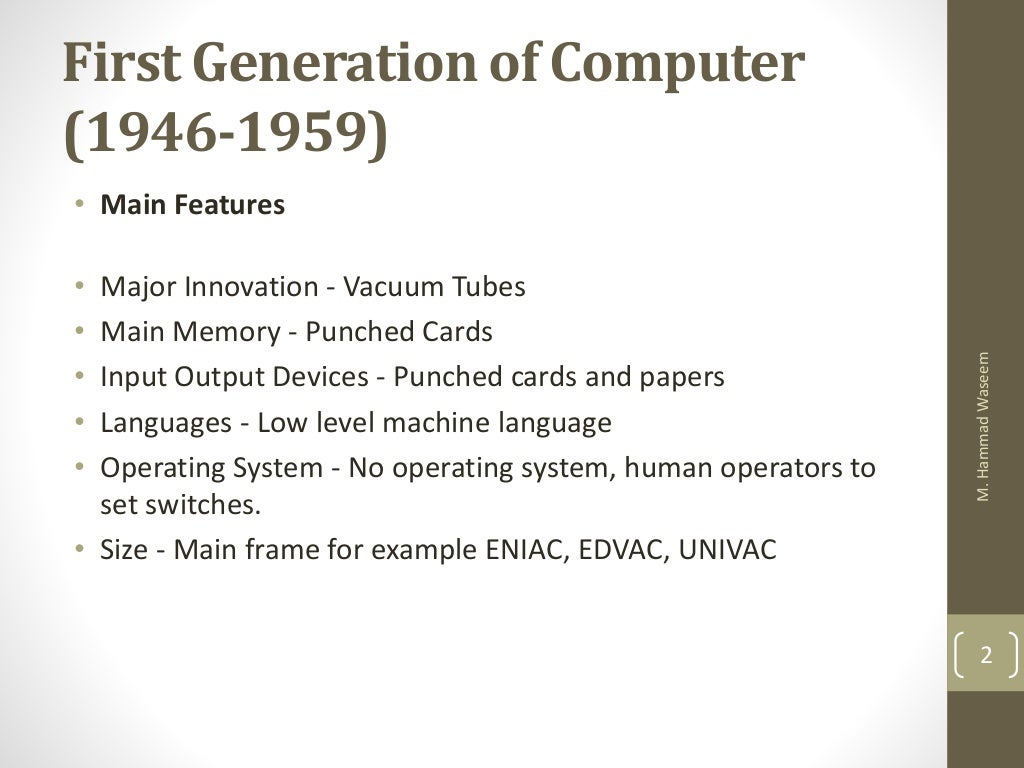 First Generation of Computer (1946-1959)

• Main Features

• Major Innovation - Vacuum Tubes
• Main Memory - Punched Cards
• Input Output Devices - Punched cards and papers
• Languages - Low level machine language
• Operating System - No operating system, human operators to set switches.
• Size - Main frame for example ENIAC, EDVAC, UNIVAC

M. Hammad Waseem

2